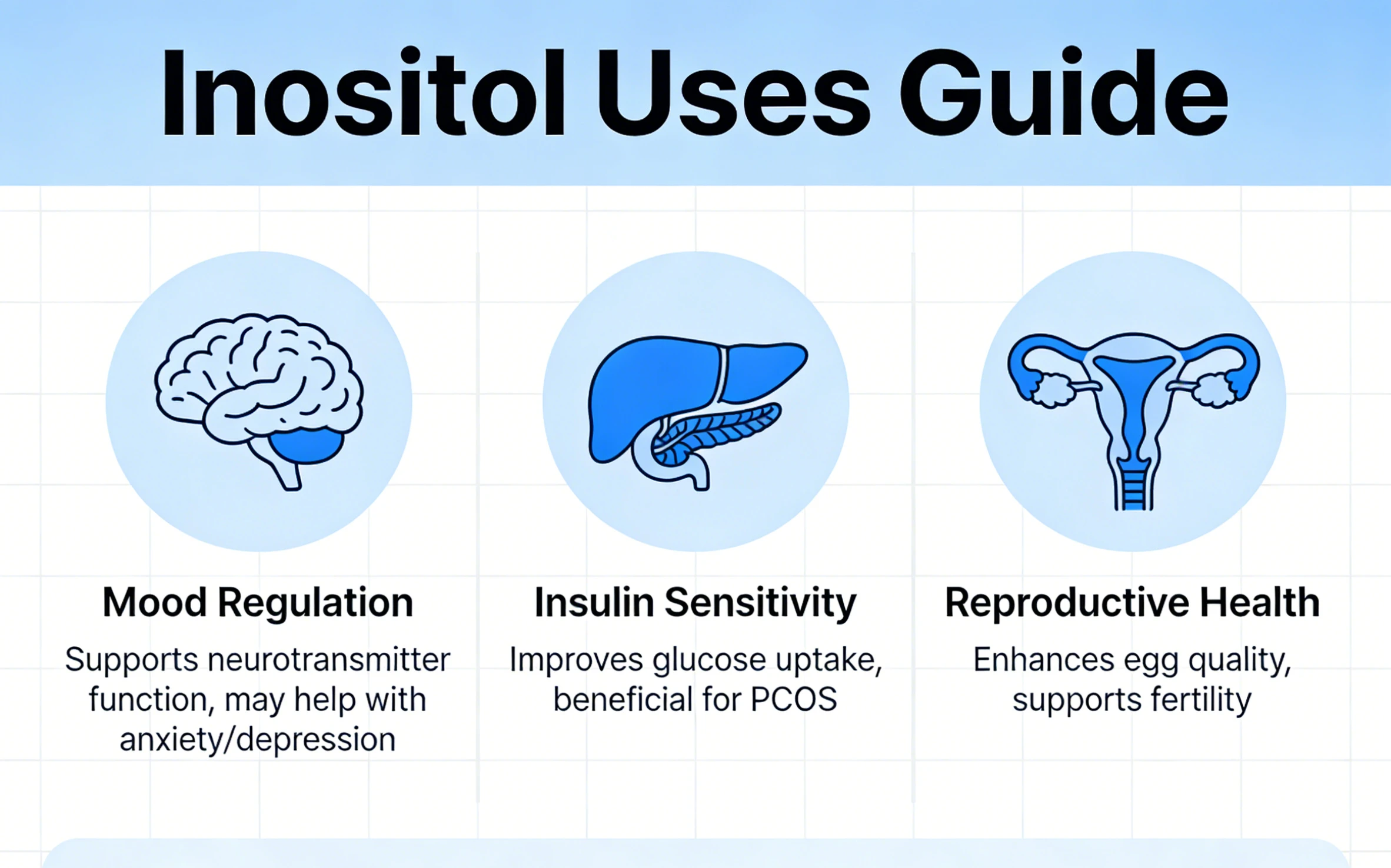 Inositol Uses Guide

Mood Regulation

Supports neurotransmitter function, may help with anxiety/depression

Insulin Sensitivity

Improves glucose uptake, beneficial for PCOS

Reproductive Health

Enhances egg quality, supports fertility